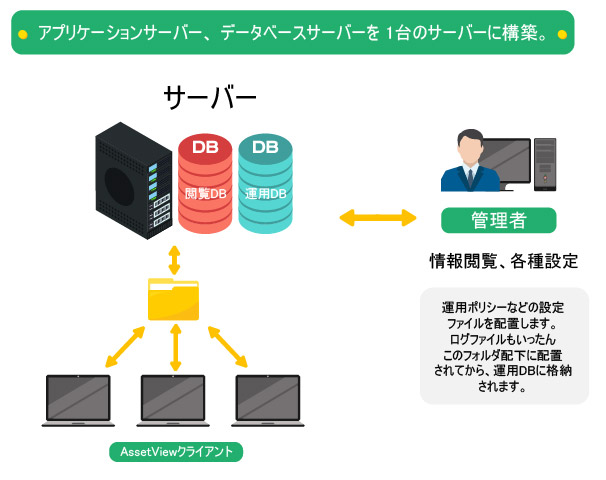 アプリケーションサーバー、データベースサーバーを 1台のサーバーに構築。

サーバー

DB
閲覧DB

DB
運用DB

管理者

情報閲覧、各種設定

運用ポリシーなどの設定ファイルを配置します。ログファイルもいったんこのフォルダ配下に配置されてから、運用DBに格納されます。

AssetViewクライアント